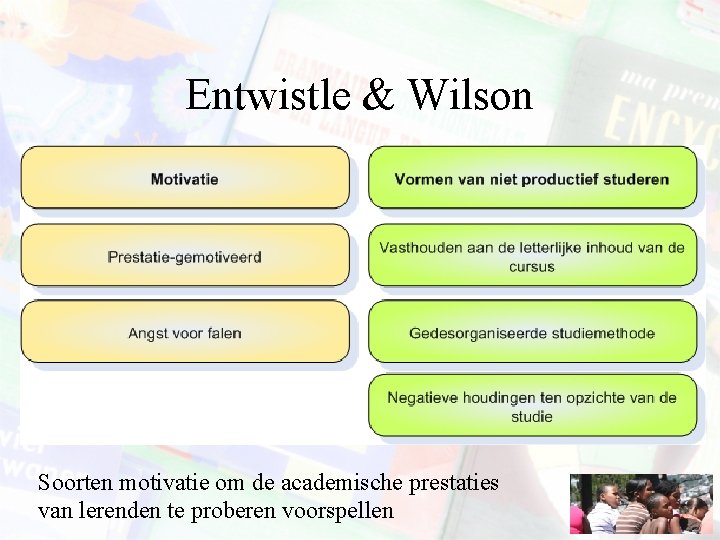 Entwistle & Wilson

Motivatie

Prestatie-gemotiveerd

Angst voor falen

Vormen van niet productief studeren

Vasthouden aan de letterlijke inhoud van de cursus

Gedesorganiseerde studiemethode

Negatieve houdingen ten opzichte van de studie

Soorten motivatie om de academische prestaties van lerenden te proberen voorspellen